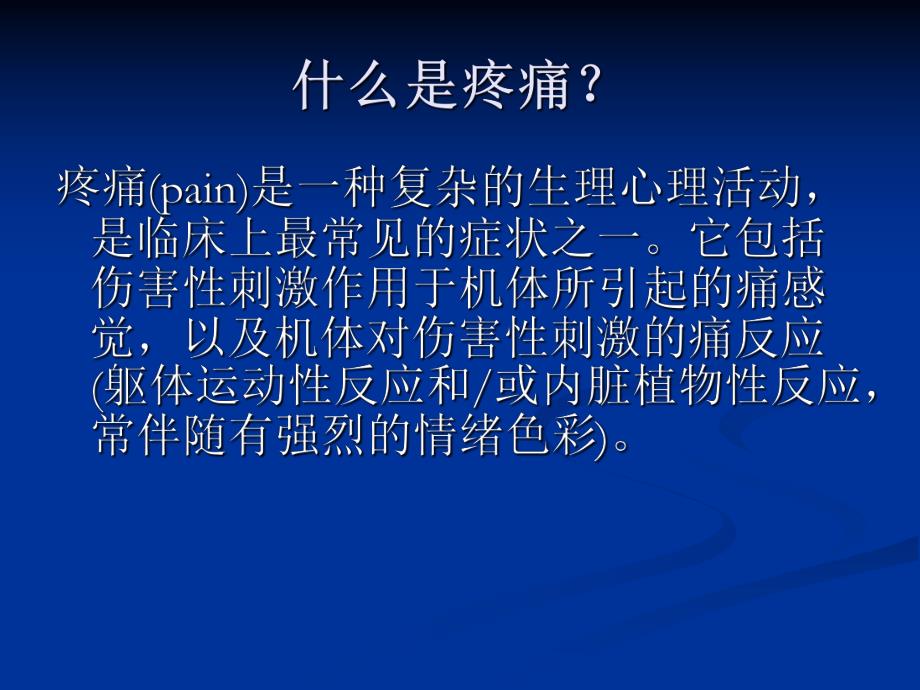 什么是疼痛？

疼痛(pain)是一种复杂的生理心理活动，是临床上最常见的症状之一。它包括伤害性刺激作用于机体所引起的痛感觉，以及机体对伤害性刺激的痛反应(躯体运动性反应和/或内脏植物性反应，常伴随有强烈的情绪色彩)。